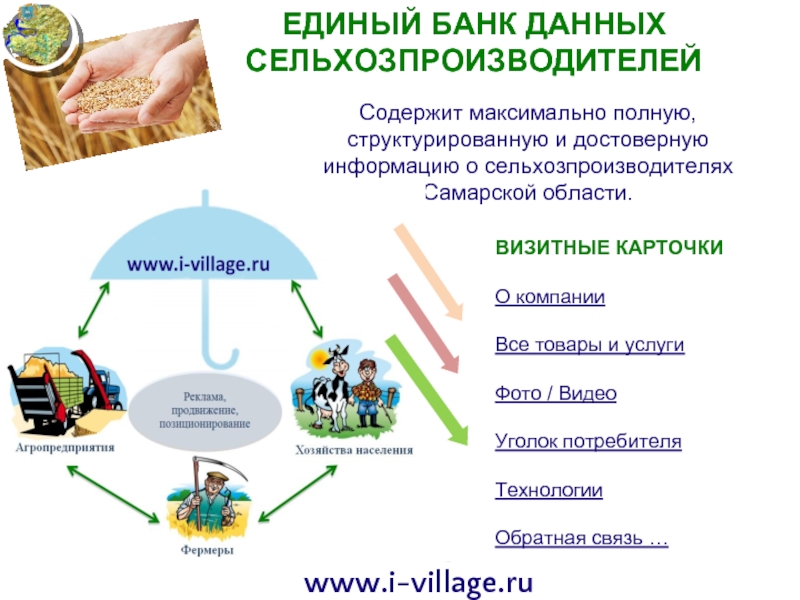 ЕДИНЫЙ БАНК ДАННЫХ СЕЛЬХОЗПРОИЗВОДИТЕЛЕЙ

Содержит максимально полную, структурированную и достоверную информацию о сельхозпроизводителях Самарской области.

www.i-village.ru

Реклама, продвижение, позиционирование

Агропредприятия

Хозяйства населения

Фермеры

ВИЗИТНЫЕ КАРТОЧКИ

О компании

Все товары и услуги

Фото / Видео

Уголок потребителя

Технологии

Обратная связь …

www.i-village.ru